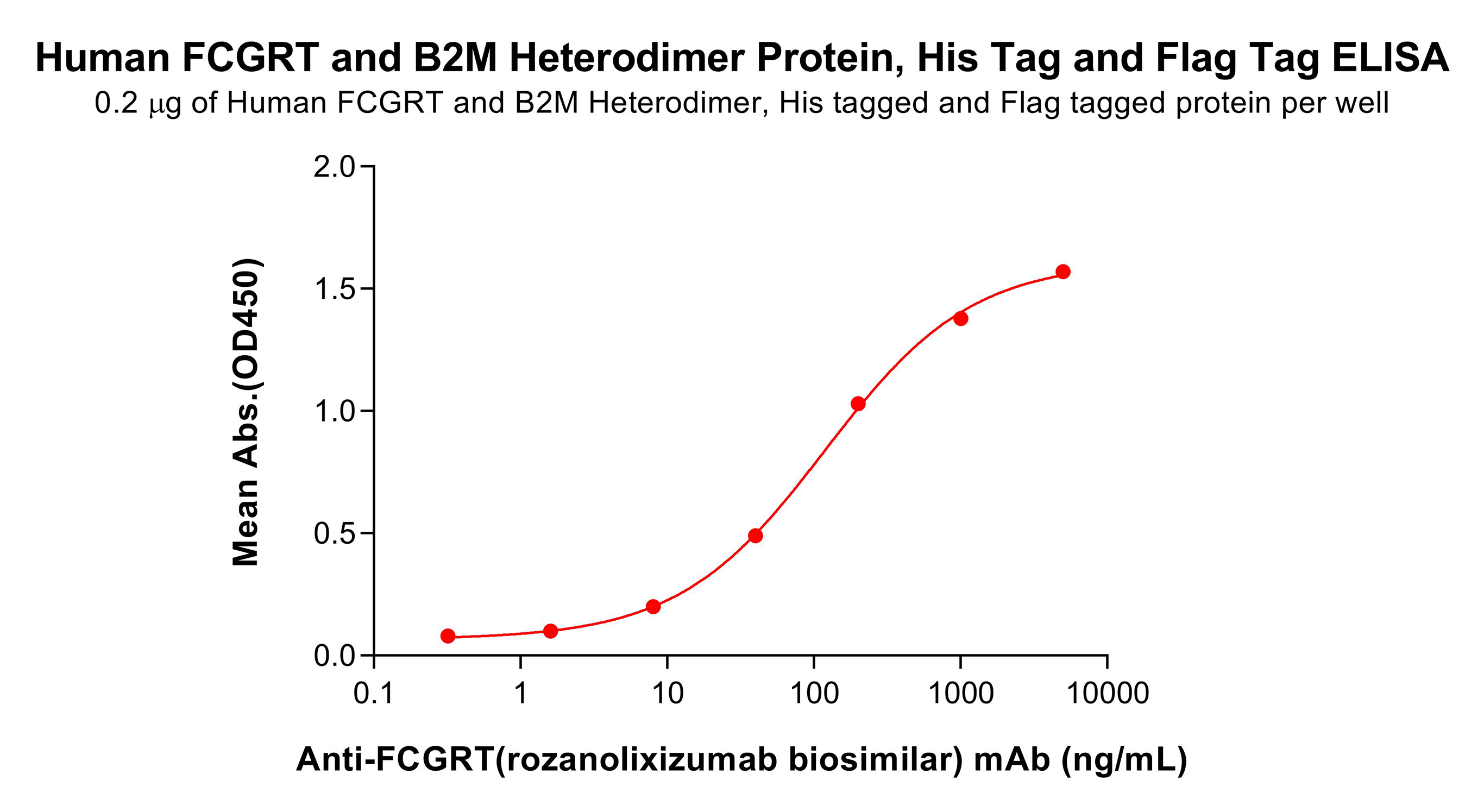 Human FCGRT and B2M Heterodimer Protein, His Tag and Flag Tag ELISA
0.2 μg of Human FCGRT and B2M Heterodimer, His tagged and Flag tagged protein per well

Mean Abs.(OD450)

2.0
1.5
1.0
0.5
0.0

0.1
1
10
100
1000
10000

Anti-FCGRT(rozanolixizumab biosimilar) mAb (ng/mL)